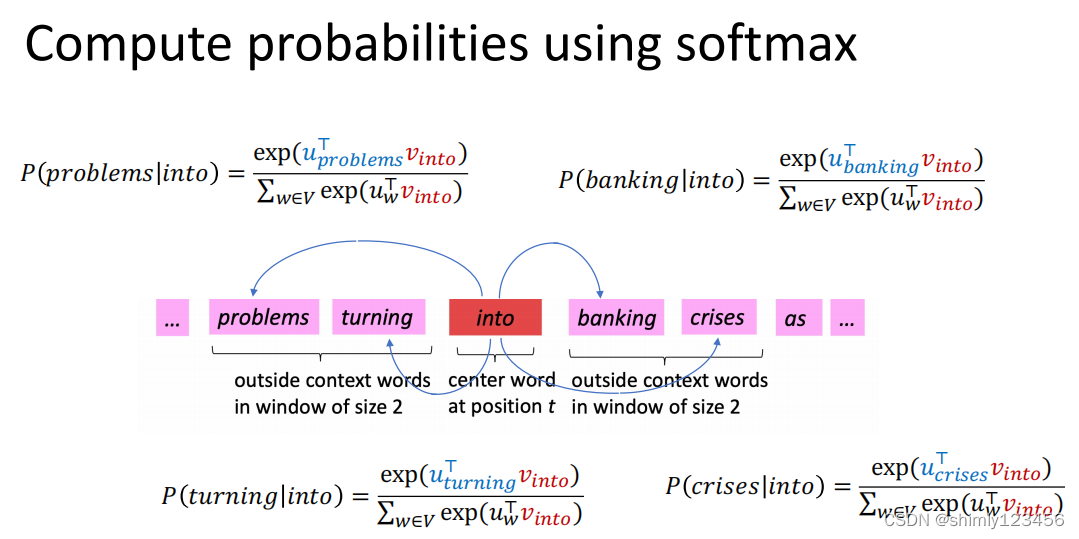 Compute probabilities using softmax

$P(problems|into) = \frac{\exp(u_{problems}^{\top} v_{into})}{\sum_{w \in V} \exp(u_w^{\top} v_{into})}$

$P(banking|into) = \frac{\exp(u_{banking}^{\top} v_{into})}{\sum_{w \in V} \exp(u_w^{\top} v_{into})}$

... problems turning into banking crises as ...

outside context words in window of size 2

center word at position $t$

outside context words in window of size 2

$P(turning|into) = \frac{\exp(u_{turning}^{\top} v_{into})}{\sum_{w \in V} \exp(u_w^{\top} v_{into})}$

$P(crises|into) = \frac{\exp(u_{crises}^{\top} v_{into})}{\sum_{w \in V} \exp(u_w^{\top} v_{into})}$

CSDN @shimly123456